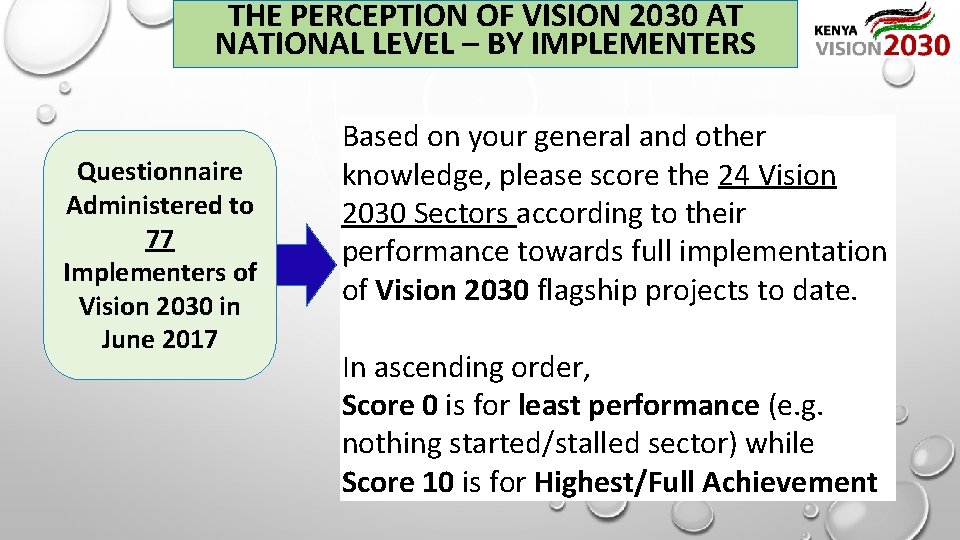 THE PERCEPTION OF VISION 2030 AT NATIONAL LEVEL – BY IMPLEMENTERS

KENYA VISION 2030

Questionnaire Administered to 77 Implementers of Vision 2030 in June 2017

Based on your general and other knowledge, please score the 24 Vision 2030 Sectors according to their performance towards full implementation of Vision 2030 flagship projects to date.

In ascending order,
Score 0 is for least performance (e.g. nothing started/stalled sector) while
Score 10 is for Highest/Full Achievement